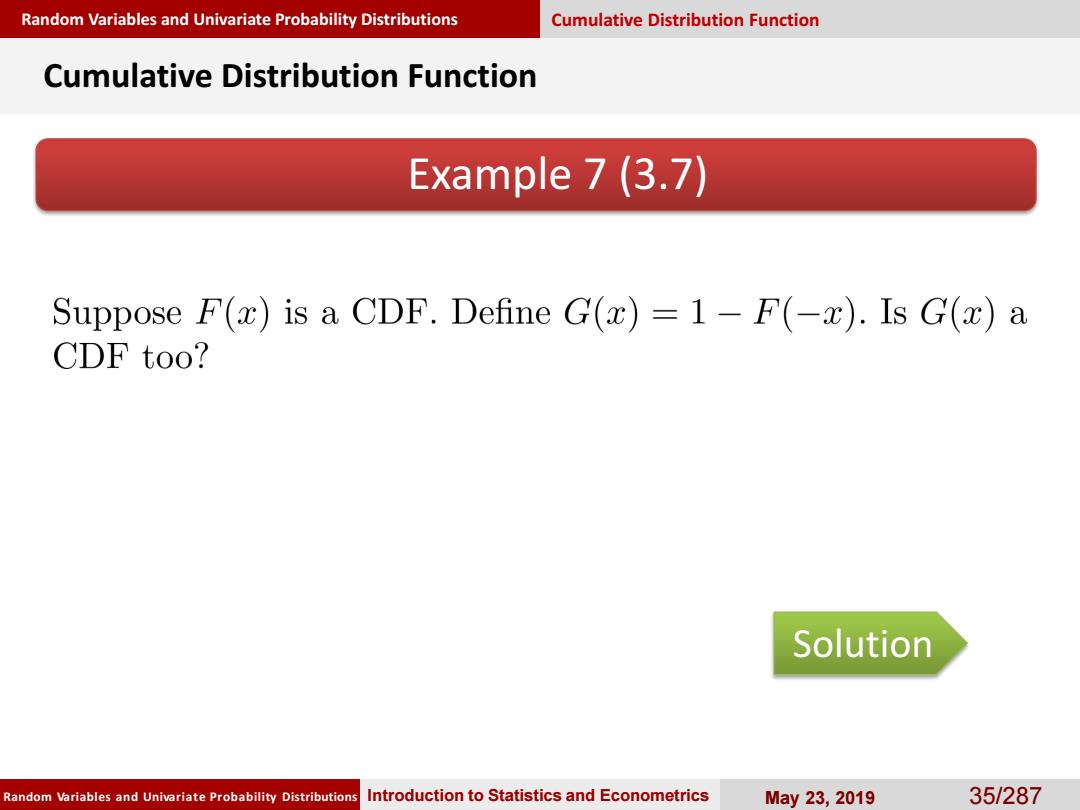 Random Variables and Univariate Probability Distributions
Cumulative Distribution Function

Cumulative Distribution Function

Example 7 (3.7)

Suppose $F(x)$ is a CDF. Define $G(x) = 1 - F(-x)$. Is $G(x)$ a CDF too?

Solution

Random Variables and Univariate Probability Distributions
Introduction to Statistics and Econometrics
May 23, 2019
35/287